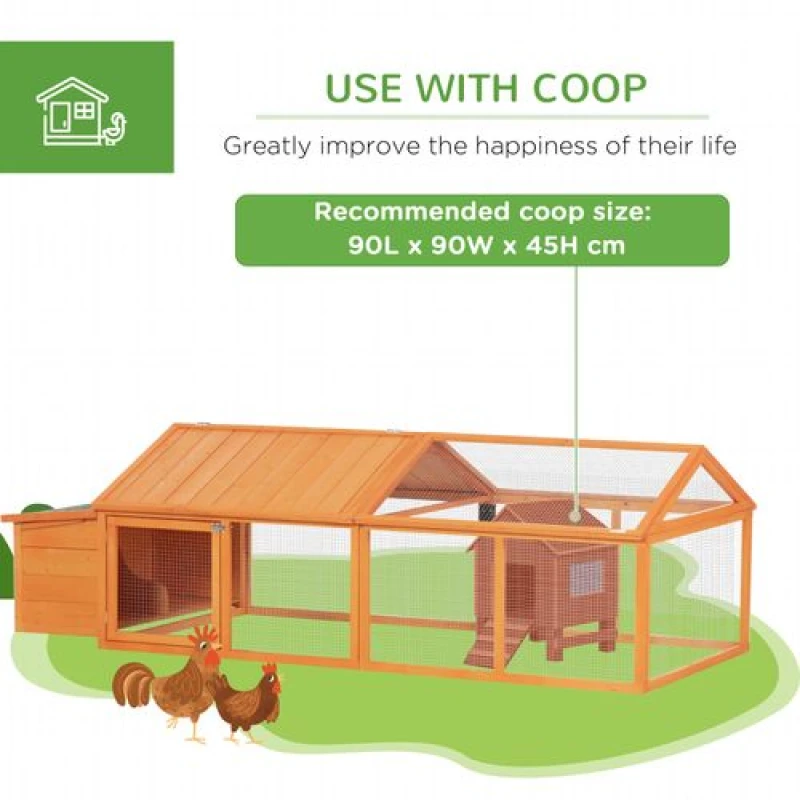 USE WITH COOP

Greatly improve the happiness of their life

Recommended coop size:
90L x 90W x 45H cm